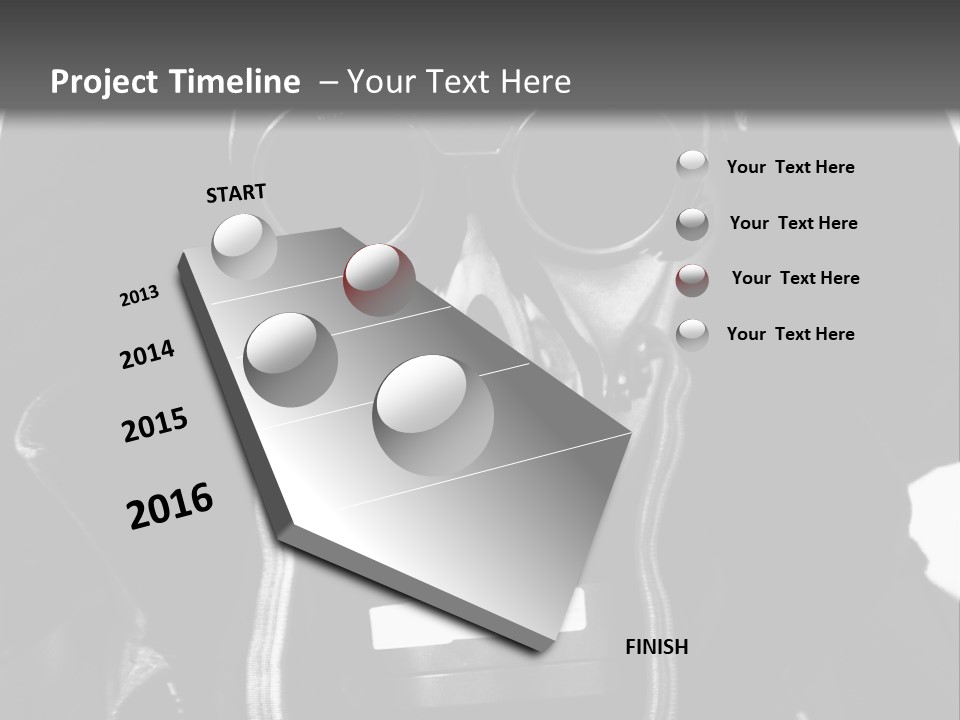 Project Timeline – Your Text Here

START

2013

2014

2015

2016

FINISH

Your Text Here

Your Text Here

Your Text Here

Your Text Here